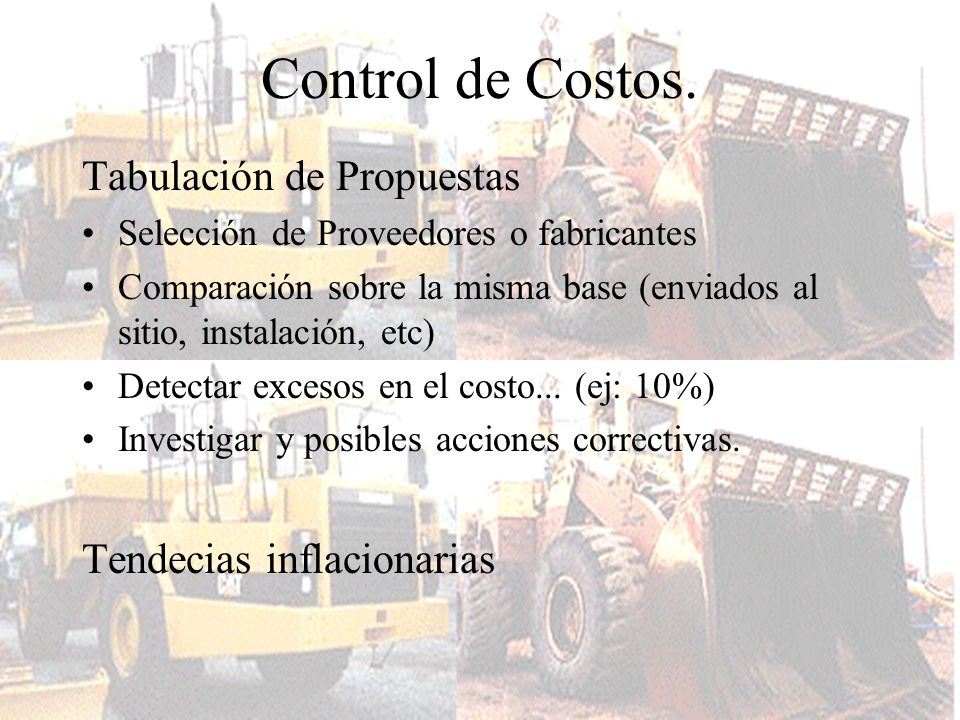 Control de Costos.

Tabulación de Propuestas

• Selección de Proveedores o fabricantes
• Comparación sobre la misma base (enviados al sitio, instalación, etc)
• Detectar excesos en el costo... (ej: 10%)
• Investigar y posibles acciones correctivas.

Tendecias inflacionarias